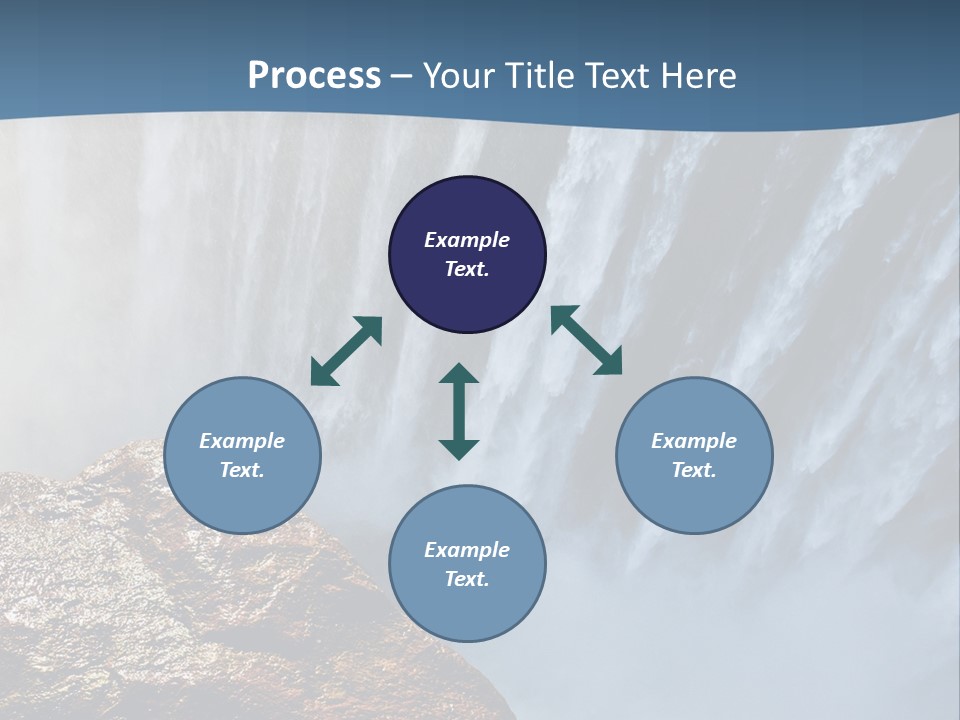 Process – Your Title Text Here

Example Text.

Example Text.

Example Text.

Example Text.